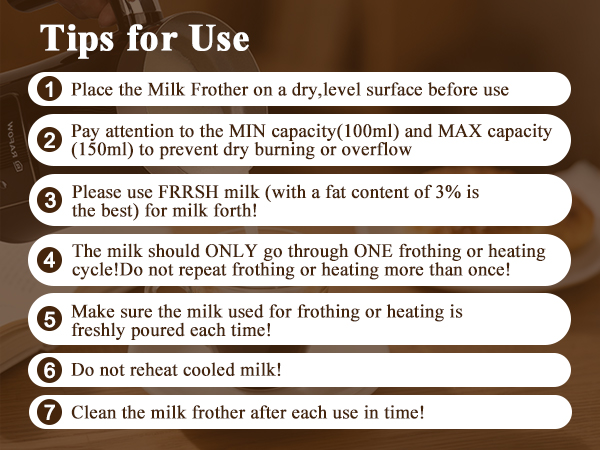 Tips for Use

1 Place the Milk Frother on a dry,level surface before use

2 Pay attention to the MIN capacity(100ml) and MAX capacity (150ml) to prevent dry burning or overflow

3 Please use FRRSH milk (with a fat content of 3% is the best) for milk forth!

4 The milk should ONLY go through ONE frothing or heating cycle!Do not repeat frothing or heating more than once!

5 Make sure the milk used for frothing or heating is freshly poured each time!

6 Do not reheat cooled milk!

7 Clean the milk frother after each use in time!